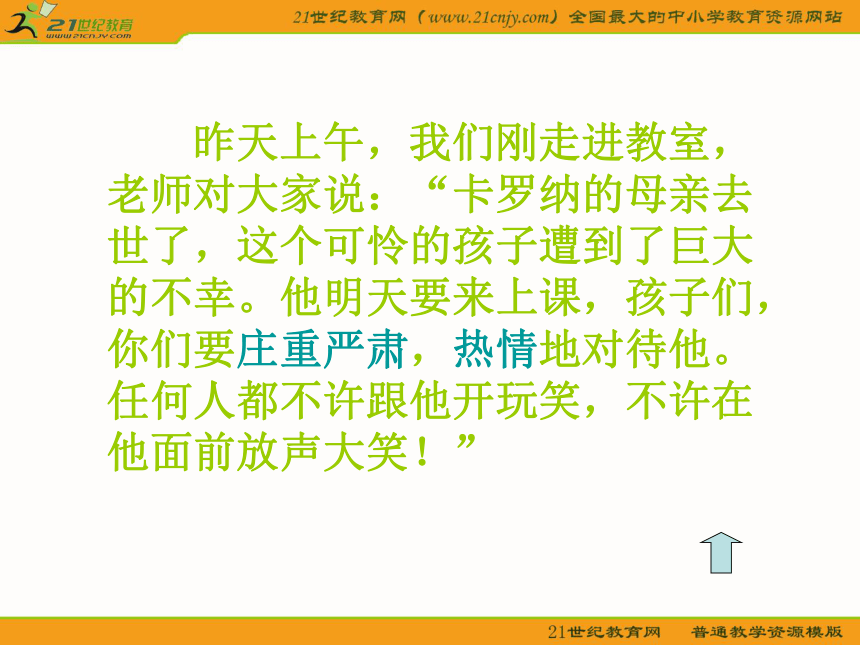 21世纪教育
www.21cnjy.com

21世纪教育网（www.21cnjy.com）全国最大的中小学教育资源网站

昨天上午，我们刚走进教室，老师对大家说：“卡罗纳的母亲去世了，这个可怜的孩子遭到了巨大的不幸。他明天要来上课，孩子们，你们要庄重严肃，热情地对待他。任何人都不许跟他开玩笑，不许在他面前放声大笑！”

21世纪教育网　普通教学资源模版